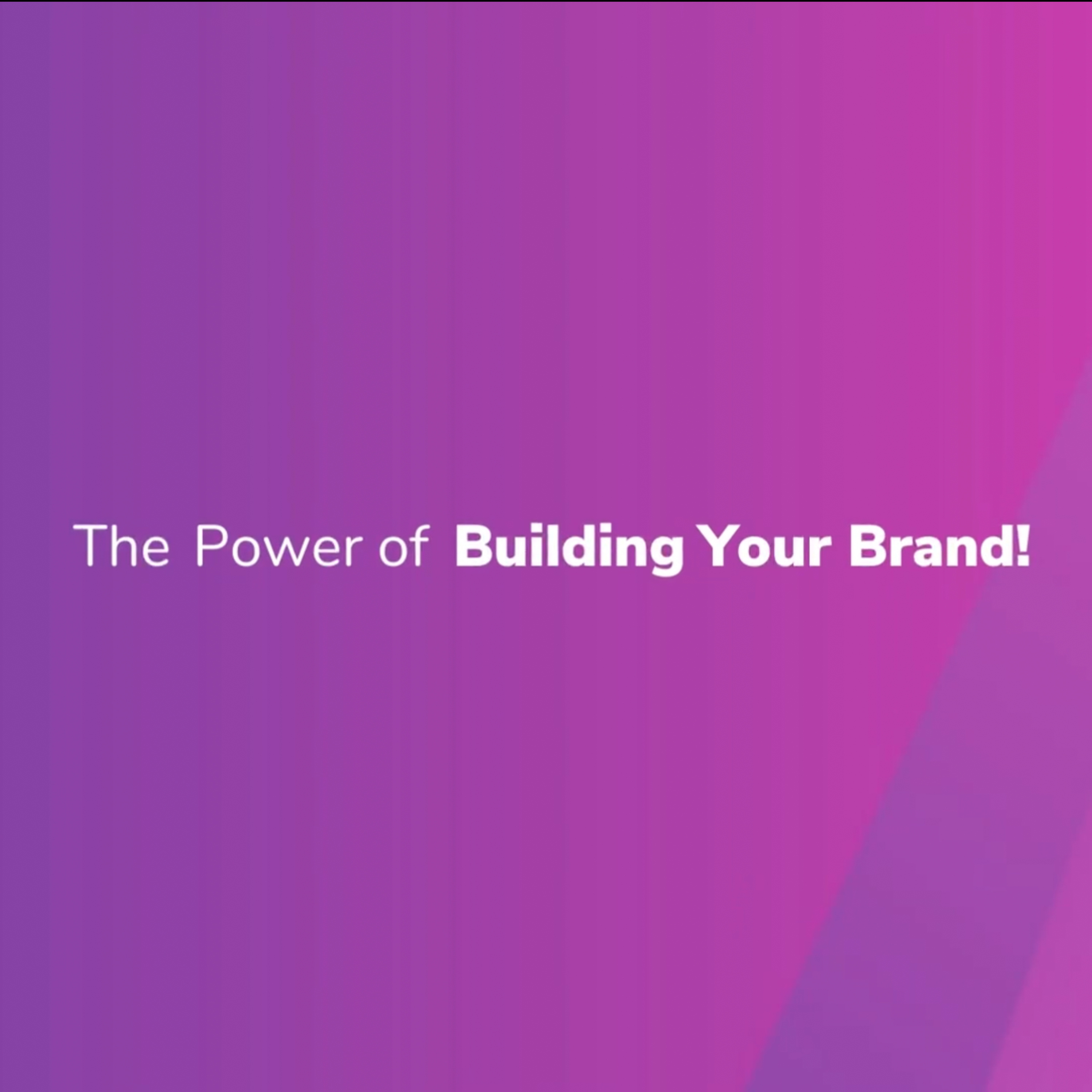 The Power of Building Your Brand!